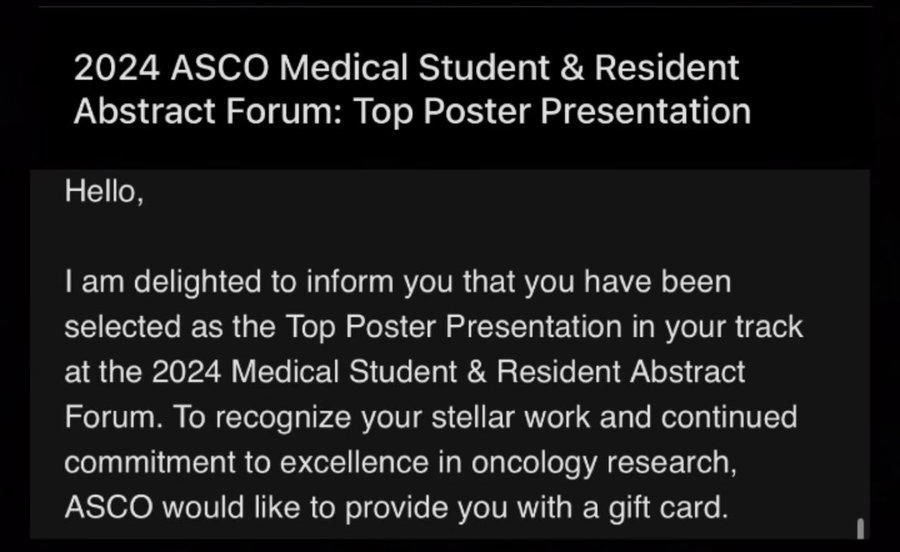 2024 ASCO Medical Student & Resident Abstract Forum: Top Poster Presentation

Hello,

I am delighted to inform you that you have been selected as the Top Poster Presentation in your track at the 2024 Medical Student & Resident Abstract Forum. To recognize your stellar work and continued commitment to excellence in oncology research, ASCO would like to provide you with a gift card.